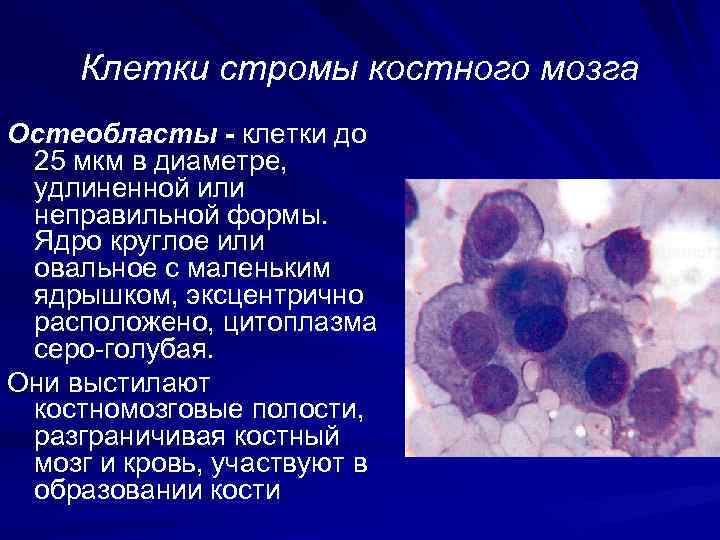 Клетки стромы костного мозга

Остеобласты - клетки до 25 мкм в диаметре, удлиненной или неправильной формы. Ядро круглое или овальное с маленьким ядрышком, эксцентрично расположено, цитоплазма серо-голубая.

Они выстилают костномозговые полости, разграничивая костный мозг и кровь, участвуют в образовании кости